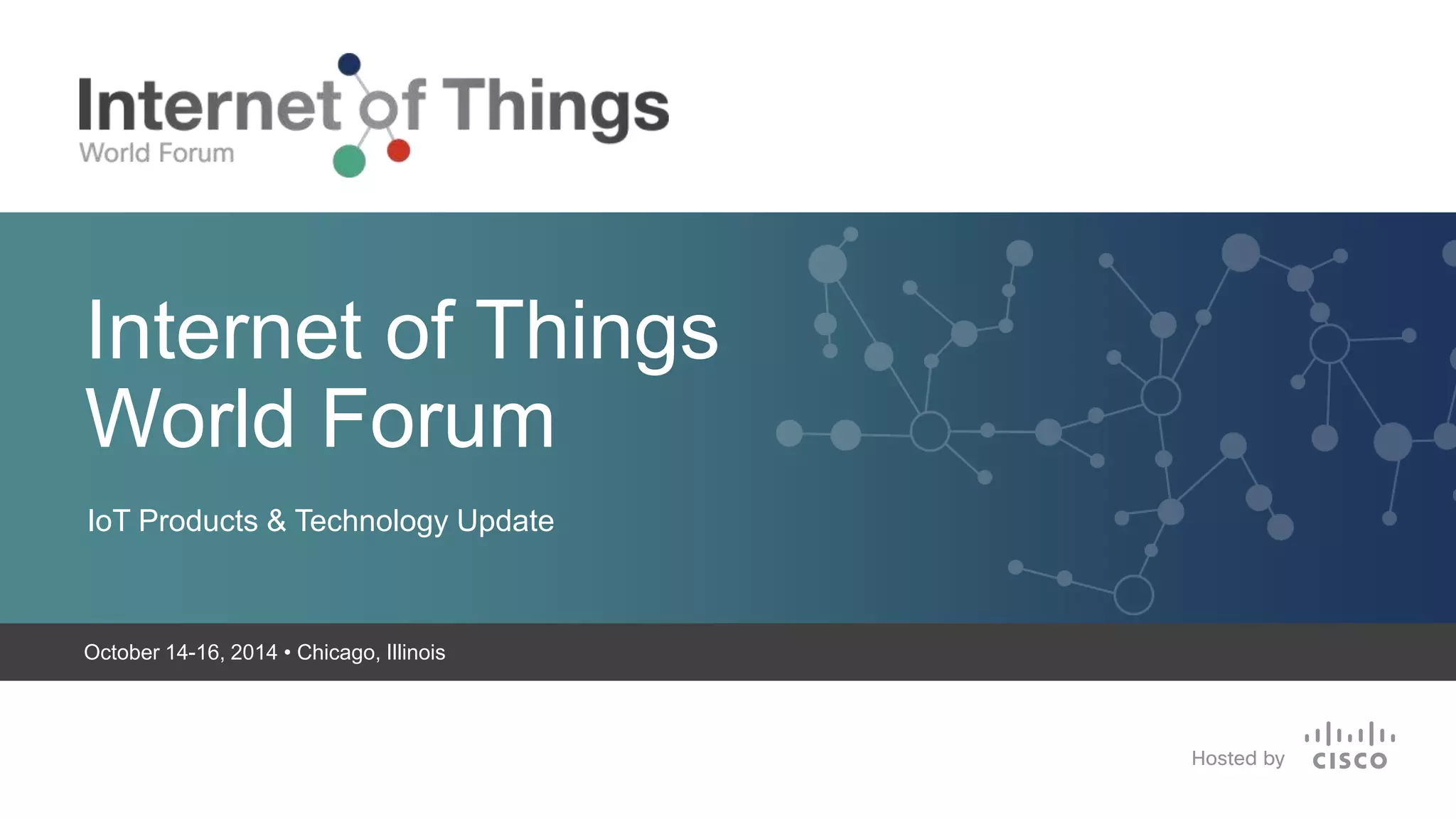 Internet of Things
World Forum

Internet of Things World Forum

IoT Products & Technology Update

October 14-16, 2014 • Chicago, Illinois

Hosted by CISCO